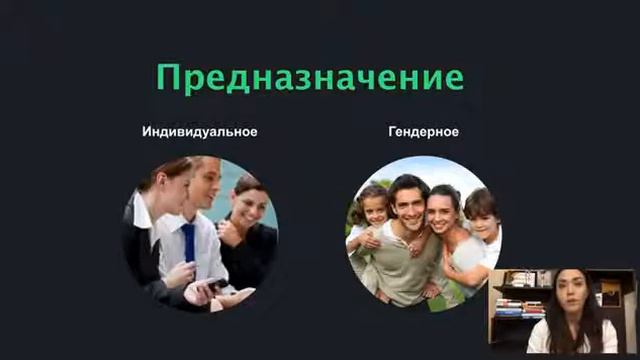 Предназначение

Индивидуальное

Гендерное